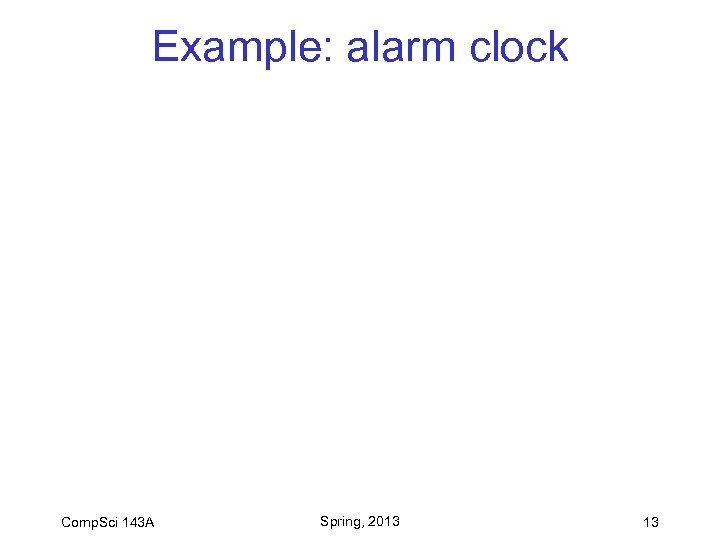 Example: alarm clock

CompSci 143A

Spring, 2013

13